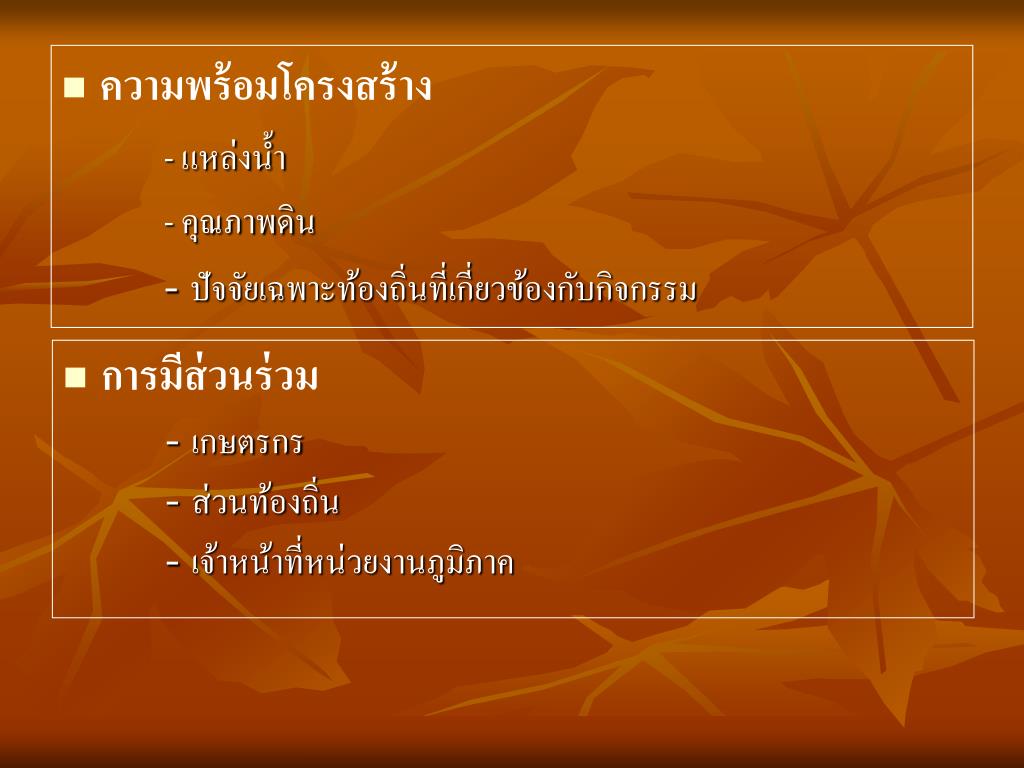 ■ ความพร้อมโครงสร้าง

- แหล่งน้ำ

- คุณภาพดิน

- ปัจจัยเฉพาะท้องถิ่นที่เกี่ยวข้องกับกิจกรรม

■ การมีส่วนร่วม

- เกษตรกร

- ส่วนท้องถิ่น

- เจ้าหน้าที่หน่วยงานภูมิภาค